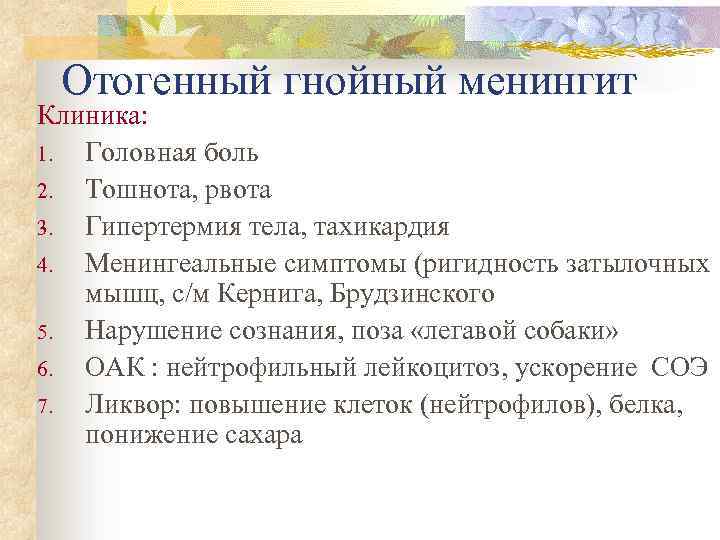 Отогенный гнойный менингит

Клиника:

1. Головная боль
2. Тошнота, рвота
3. Гипертермия тела, тахикардия
4. Менингеальные симптомы (ригидность затылочных мышц, с/м Кернига, Брудзинского
5. Нарушение сознания, поза «легавой собаки»
6. ОАК : нейтрофильный лейкоцитоз, ускорение СОЭ
7. Ликвор: повышение клеток (нейтрофилов), белка, понижение сахара